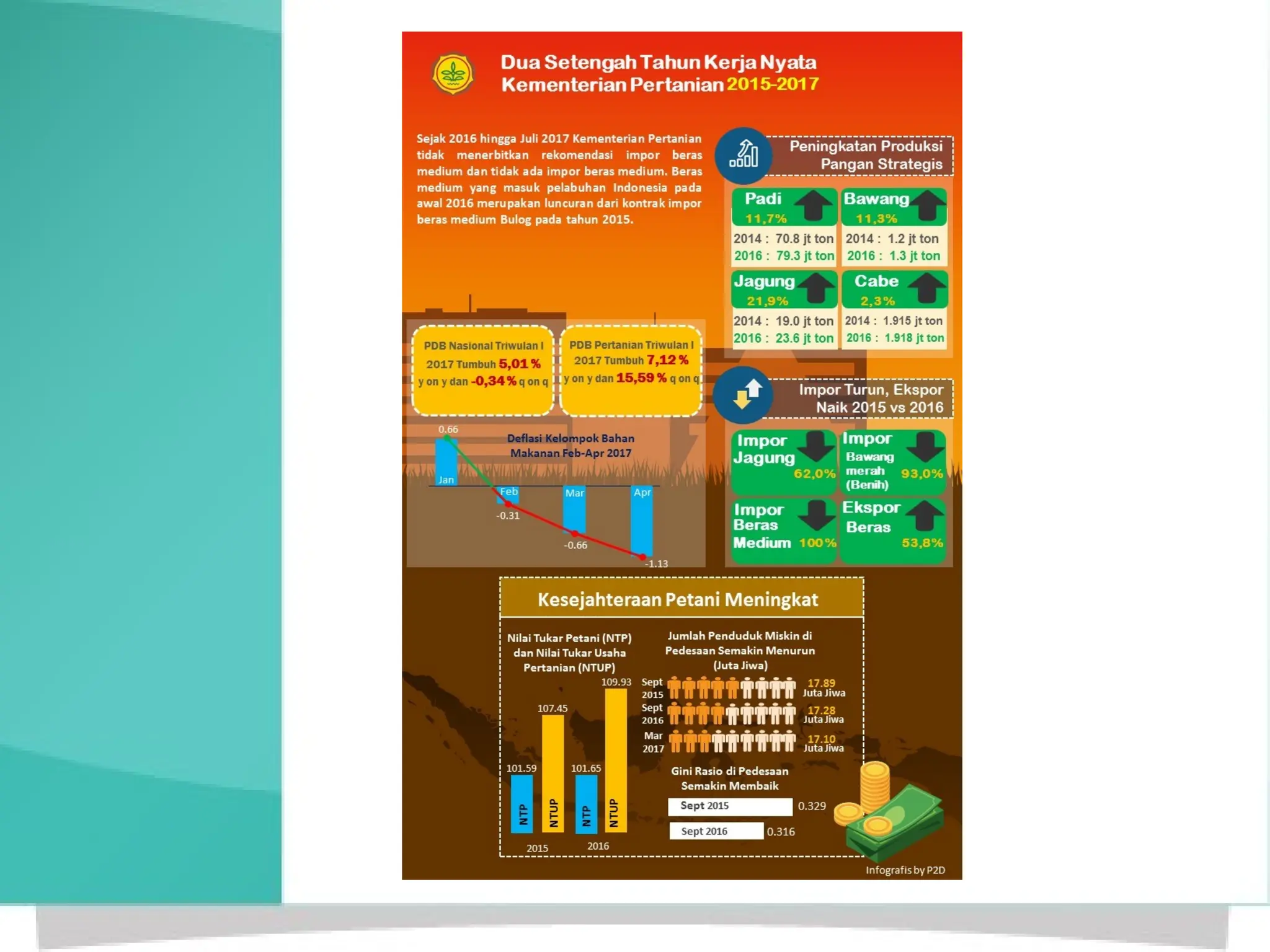 Dua Setengah Tahun Kerja Nyata
Kementerian Pertanian 2015-2017

Sejak 2016 hingga Juli 2017 Kementerian Pertanian tidak menerbitkan rekomendasi impor beras medium dan tidak ada impor beras medium. Beras medium yang masuk pelabuhan Indonesia pada awal 2016 merupakan luncuran dari kontrak impor beras medium Bulog pada tahun 2015.

Peningkatan Produksi Pangan Strategis

Padi 11,7%
2014 : 70.8 jt ton
2016 : 79.3 jt ton

Bawang 11,3%
2014 : 1.2 jt ton
2016 : 1.3 jt ton

Jagung 21,9%
2014 : 19.0 jt ton
2016 : 23.6 jt ton

Cabe 2,3%
2014 : 1.915 jt ton
2016 : 1.918 jt ton

PDB Nasional Triwulan I 2017 Tumbuh 5,01 % y on y dan -0,34 % q on q

PDB Pertanian Triwulan I 2017 Tumbuh 7,12 % y on y dan 15,59 % q on q

Deflasi Kelompok Bahan Makanan Feb-Apr 2017

0.66 Jan
Feb -0.31
Mar -0.66
Apr -1.13

Impor Turun, Ekspor Naik 2015 vs 2016

Impor Jagung 62,0%
Impor Bawang merah (Benih) 93,0%
Impor Beras Medium 100%
Ekspor Beras 53,8%

Kesejahteraan Petani Meningkat

Nilai Tukar Petani (NTP) dan Nilai Tukar Usaha Pertanian (NTUP)

101.59 NTP
107.45 NTUP
2015
101.65 NTP
109.93 NTUP
2016

Jumlah Penduduk Miskin di Pedesaan Semakin Menurun (Juta Jiwa)

Sept 2015 17.89 Juta Jiwa
Sept 2016 17.28 Juta Jiwa
Mar 2017 17.10 Juta Jiwa

Gini Rasio di Pedesaan Semakin Membaik
Sept 2015 0.329
Sept 2016 0.316

Infografis by P2D